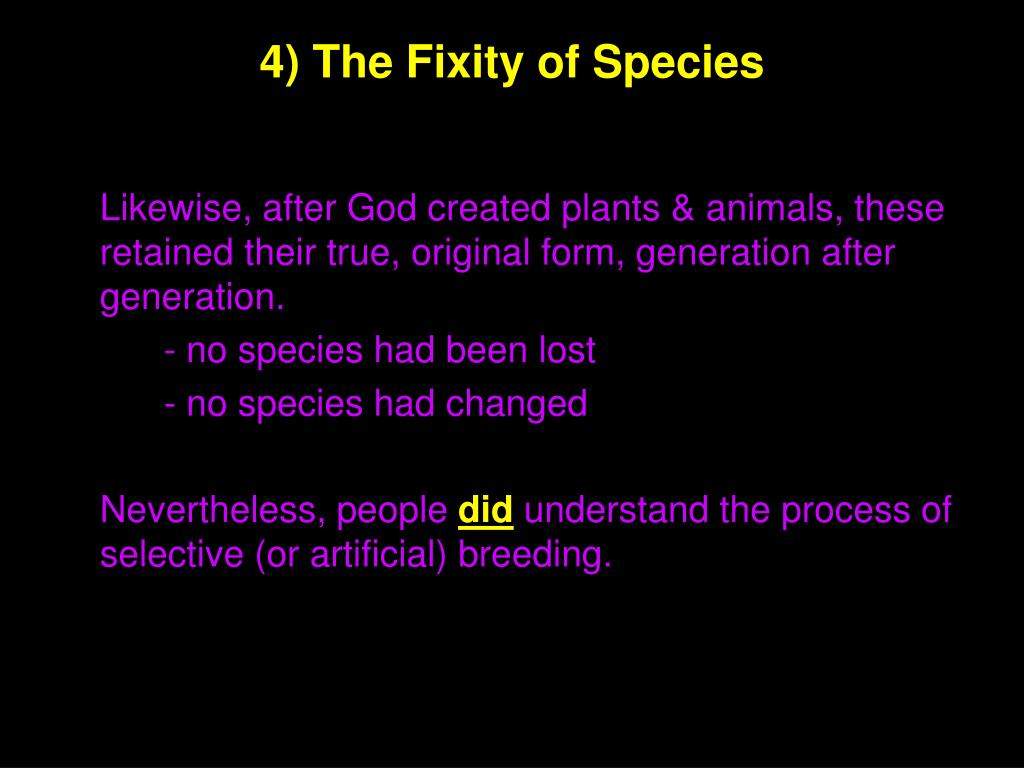 4) The Fixity of Species

Likewise, after God created plants & animals, these retained their true, original form, generation after generation.

- no species had been lost

- no species had changed

Nevertheless, people did understand the process of selective (or artificial) breeding.